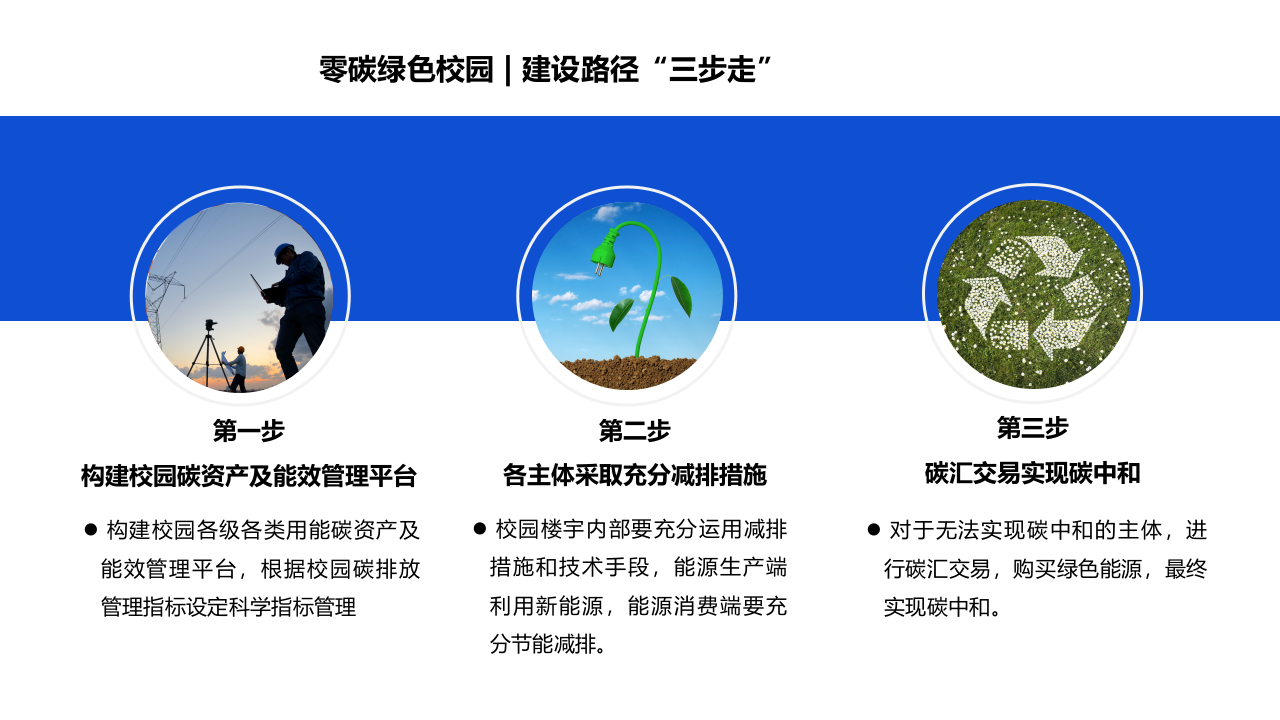 零碳绿色校园 | 建设路径“三步走”

第一步
构建校园碳资产及能效管理平台

● 构建校园各级各类用能碳资产及能效管理平台，根据校园碳排放管理指标设定科学指标管理

第二步
各主体采取充分减排措施

● 校园楼宇内部要充分运用减排措施和技术手段，能源生产端利用新能源，能源消费端要充分节能减排。

第三步
碳汇交易实现碳中和

● 对于无法实现碳中和的主体，进行碳汇交易，购买绿色能源，最终实现碳中和。